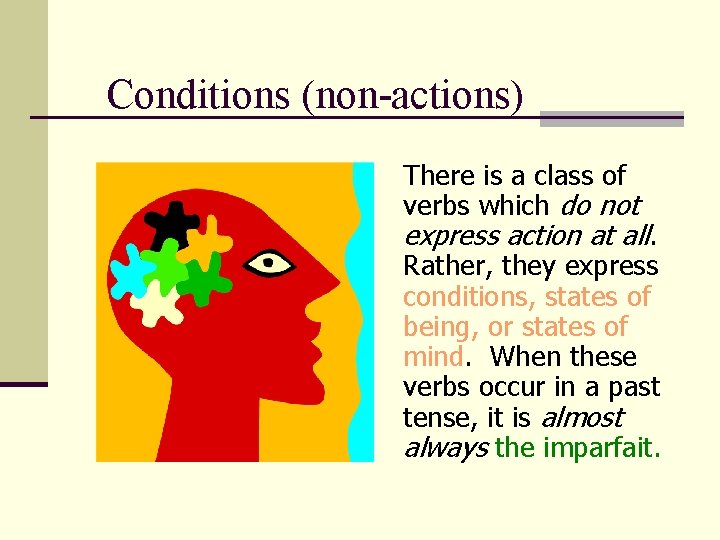 Conditions (non-actions)

There is a class of verbs which do not express action at all. Rather, they express conditions, states of being, or states of mind. When these verbs occur in a past tense, it is almost always the imparfait.